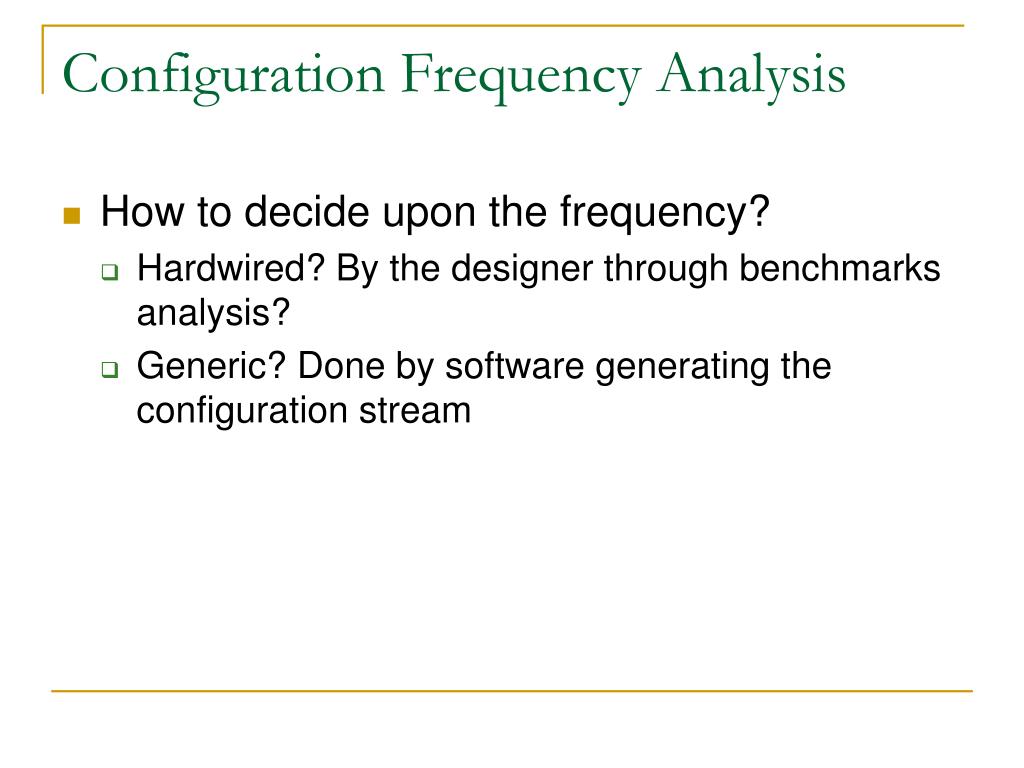 Configuration Frequency Analysis

How to decide upon the frequency?

Hardwired? By the designer through benchmarks analysis?

Generic? Done by software generating the configuration stream